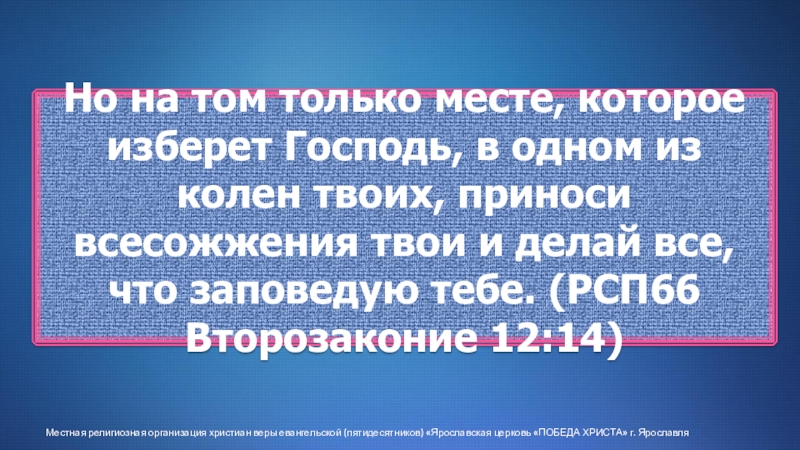 Но на том только месте, которое изберет Господь, в одном из колен твоих, приноси всесожжения твои и делай все, что заповедую тебе. (РСП66 Второзаконие 12:14)

Местная религиозная организация христиан веры евангельской (пятидесятников) «Ярославская церковь «ПОБЕДА ХРИСТА» г. Ярославля